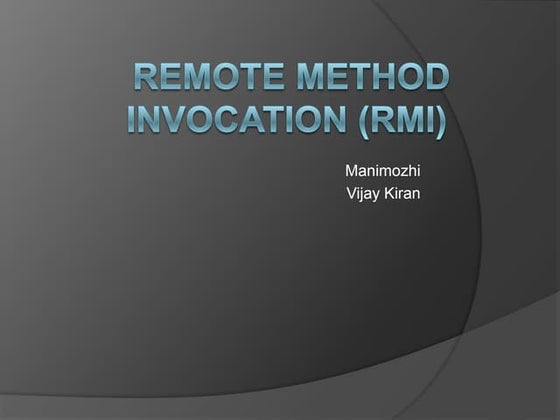 REMOTE METHOD INVOCATION (RMI)

Manimozhi
Vijay Kiran